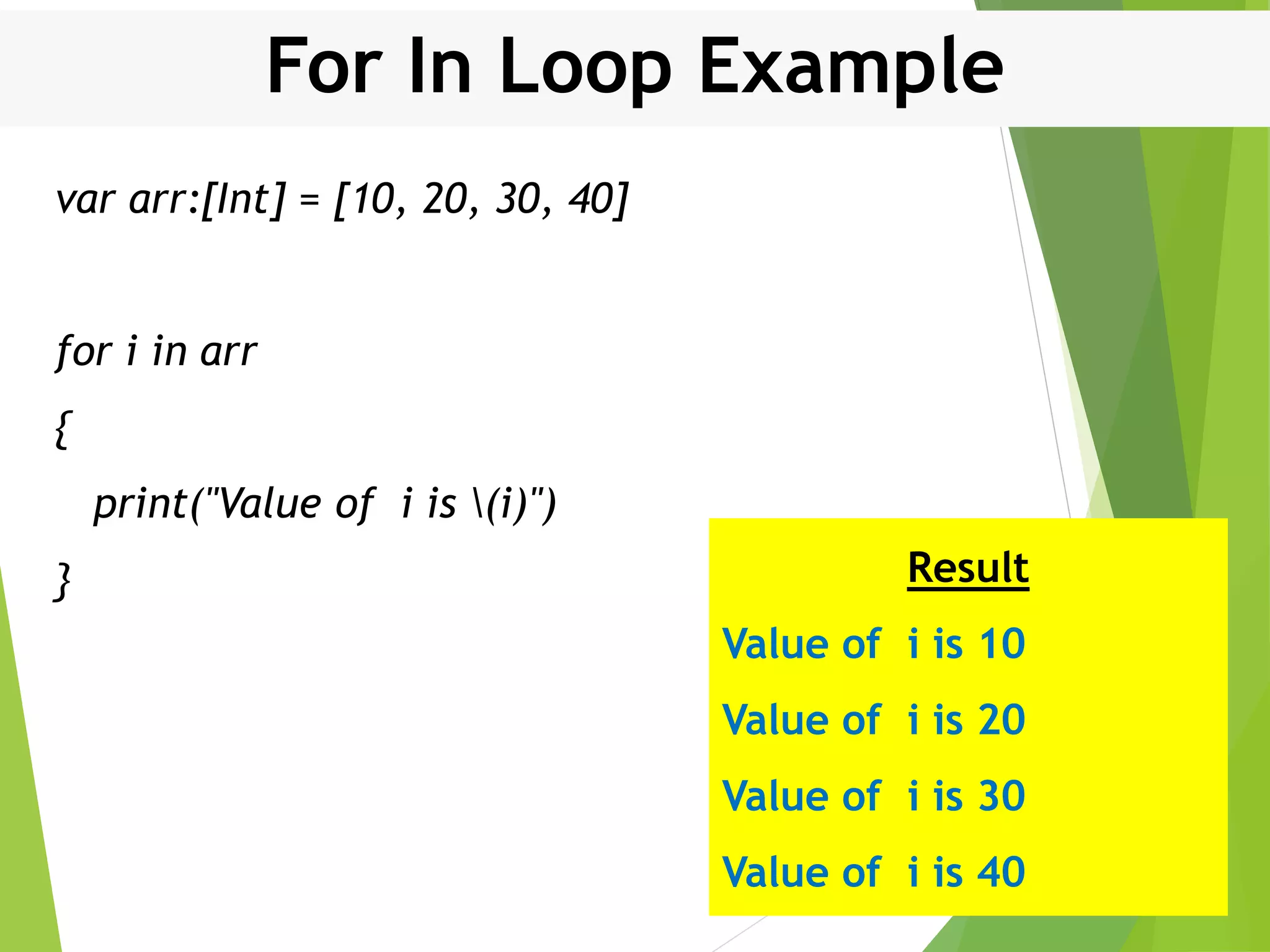 For In Loop Example

var arr:[Int] = [10, 20, 30, 40]

for i in arr

{

print("Value of  i is \(i)")

}

Result

Value of  i is 10

Value of  i is 20

Value of  i is 30

Value of  i is 40